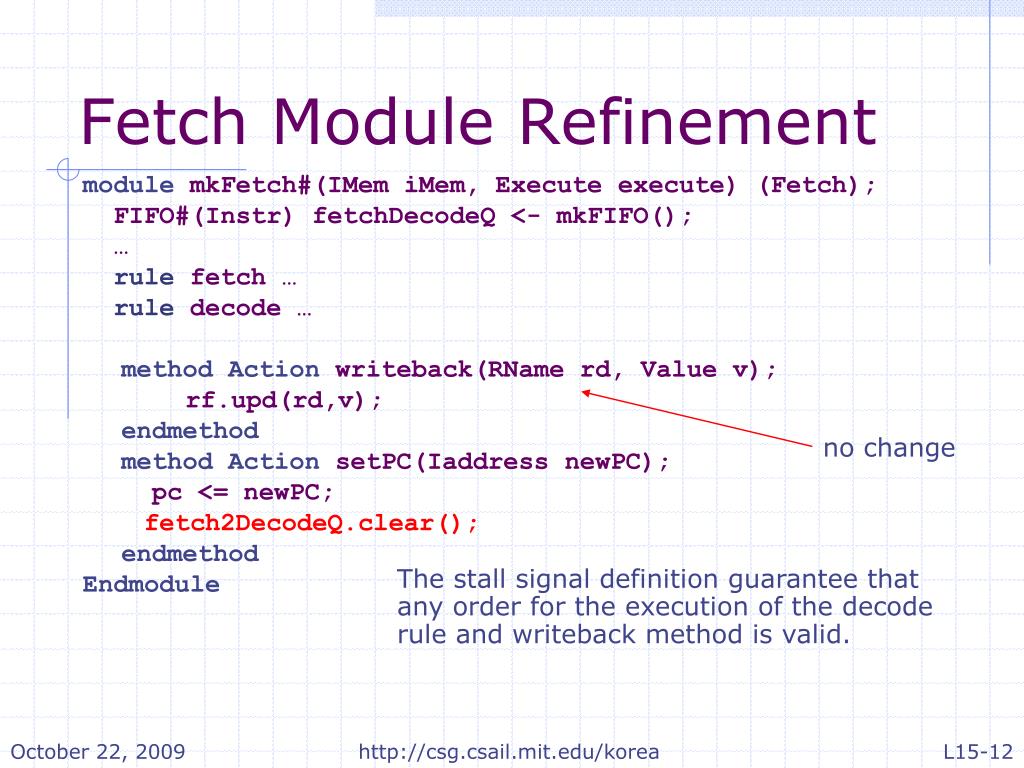 Fetch Module Refinement

module mkFetch#(IMem iMem, Execute execute) (Fetch);
FIFO#(Instr) fetchDecodeQ <- mkFIFO();
…
rule fetch …
rule decode …

method Action writeback(RName rd, Value v);
rf.upd(rd,v);
endmethod
method Action setPC(Iaddress newPC);
pc <= newPC;
fetch2DecodeQ.clear();
endmethod
Endmodule

no change

The stall signal definition guarantee that any order for the execution of the decode rule and writeback method is valid.

October 22, 2009
http://csg.csail.mit.edu/korea
L15-12